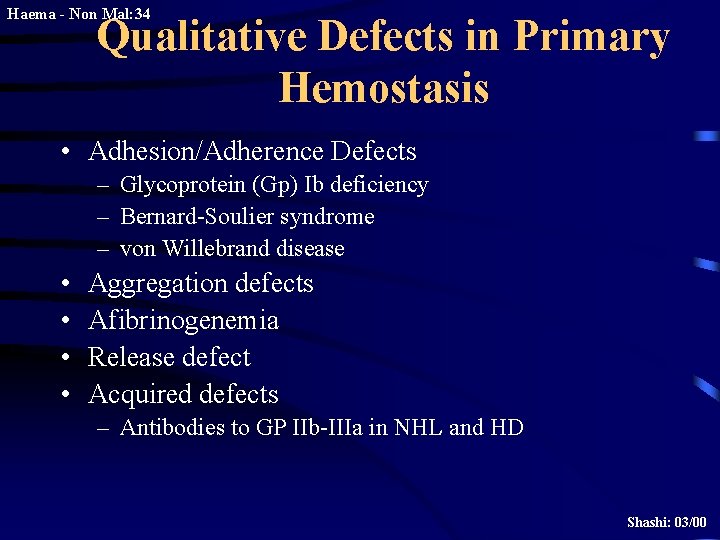 Haema - Non Mal:34

Qualitative Defects in Primary Hemostasis

• Adhesion/Adherence Defects
  – Glycoprotein (Gp) Ib deficiency
  – Bernard-Soulier syndrome
  – von Willebrand disease
• Aggregation defects
• Afibrinogenemia
• Release defect
• Acquired defects
  – Antibodies to GP IIb-IIIa in NHL and HD

Shashi: 03/00